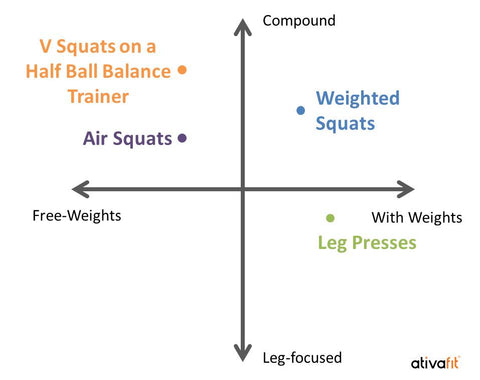 Compound

V Squats on a Half Ball Balance Trainer

Weighted Squats

Air Squats

Free-Weights

With Weights

Leg Presses

Leg-focused

ativafit